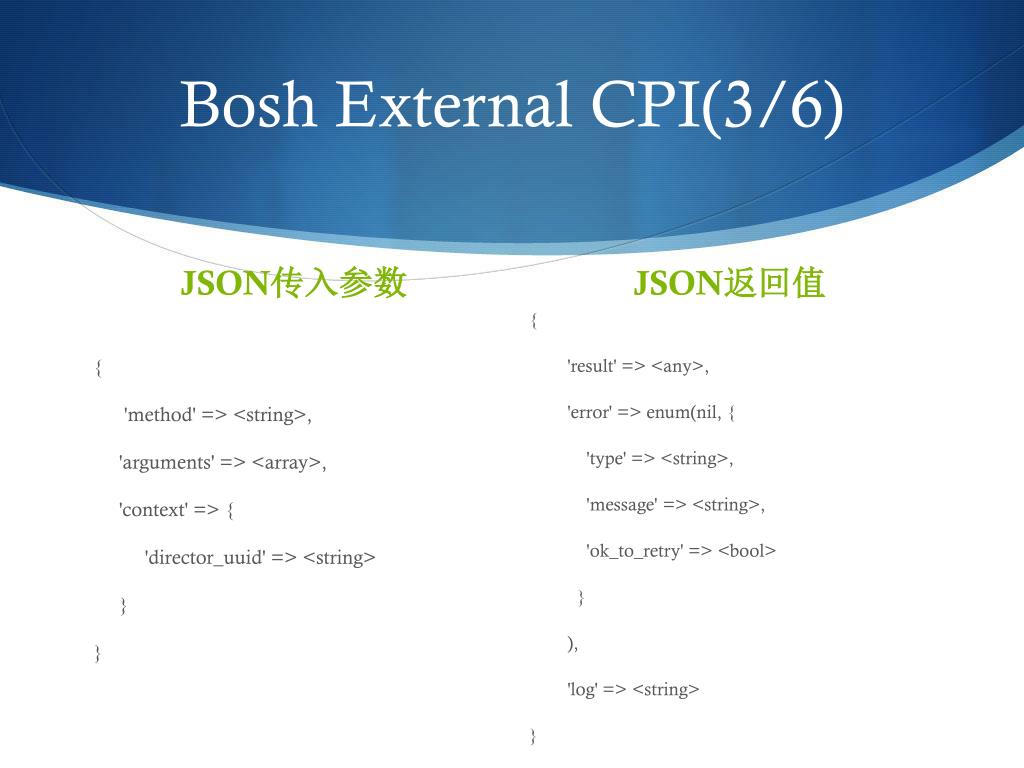 Bosh External CPI(3/6)

JSON传入参数

{

'method' => <string>,

'arguments' => <array>,

'context' => {

'director_uuid' => <string>

}

}

JSON返回值

{

'result' => <any>,

'error' => enum(nil, {

'type' => <string>,

'message' => <string>,

'ok_to_retry' => <bool>

}

),

'log' => <string>

}